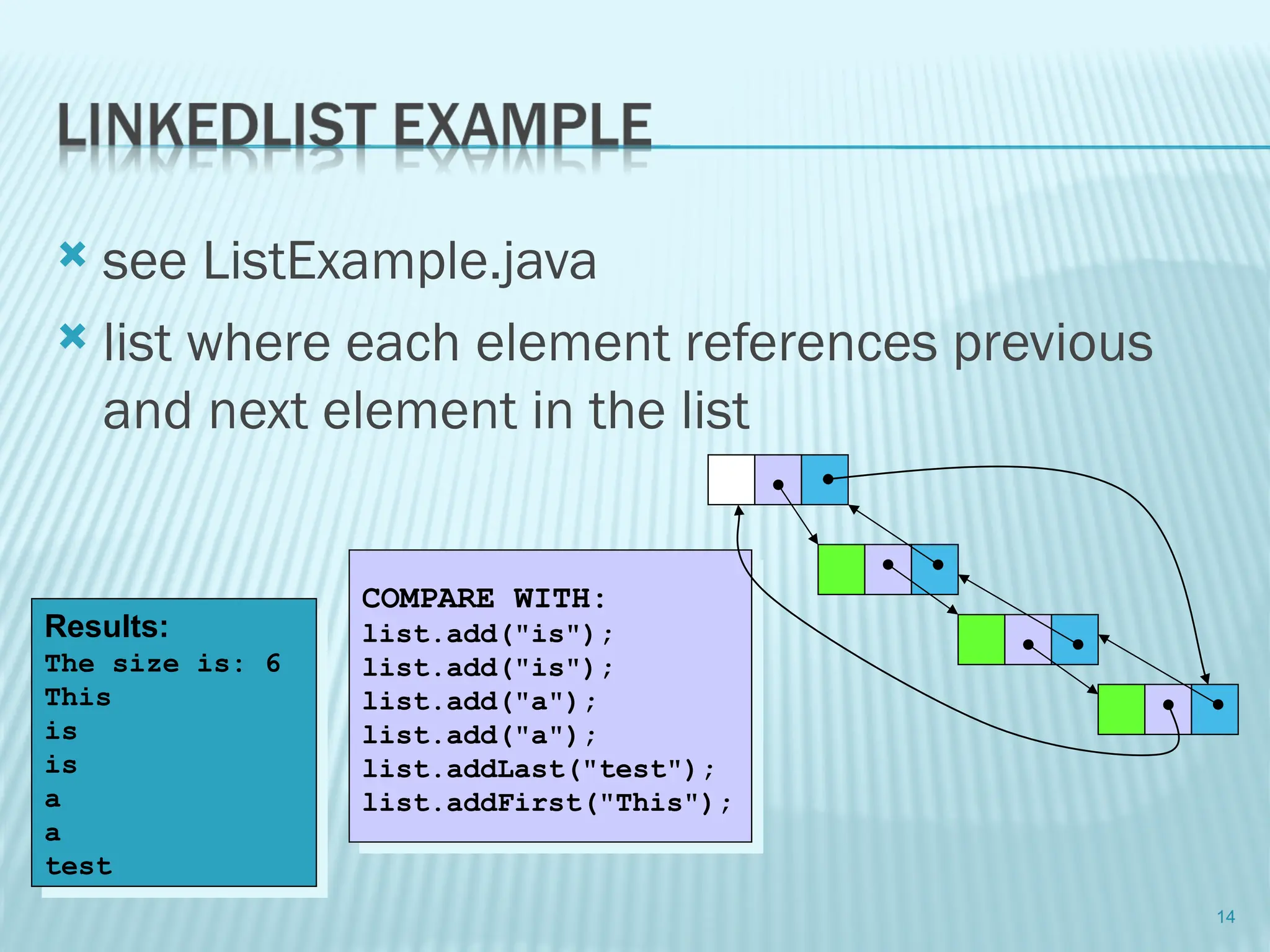 LINKEDLIST EXAMPLE

see ListExample.java

list where each element references previous and next element in the list

Results:
The size is: 6
This
is
is
a
a
test

COMPARE WITH:
list.add("is");
list.add("is");
list.add("a");
list.add("a");
list.addLast("test");
list.addFirst("This");

14